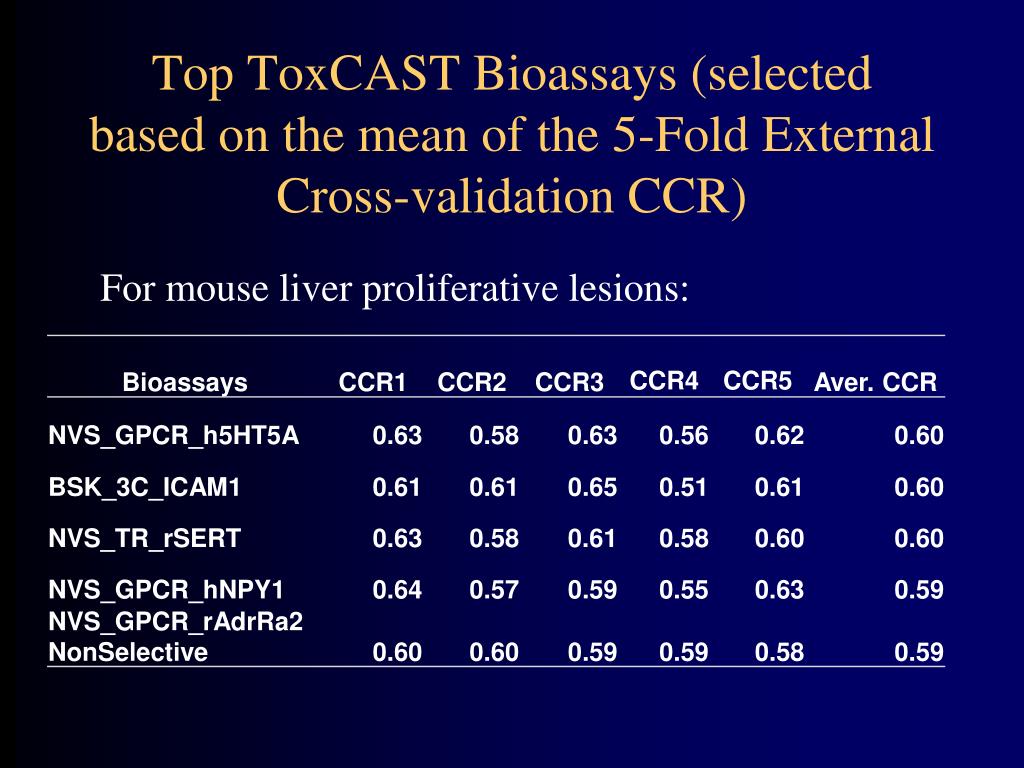 Top ToxCAST Bioassays (selected based on the mean of the 5-Fold External Cross-validation CCR)

For mouse liver proliferative lesions:

| Bioassays | CCR1 | CCR2 | CCR3 | CCR4 | CCR5 | Aver. CCR |
|---|---|---|---|---|---|---|
| NVS_GPCR_h5HT5A | 0.63 | 0.58 | 0.63 | 0.56 | 0.62 | 0.60 |
| BSK_3C_ICAM1 | 0.61 | 0.61 | 0.65 | 0.51 | 0.61 | 0.60 |
| NVS_TR_rSERT | 0.63 | 0.58 | 0.61 | 0.58 | 0.60 | 0.60 |
| NVS_GPCR_hNPY1 | 0.64 | 0.57 | 0.59 | 0.55 | 0.63 | 0.59 |
| NVS_GPCR_rAdrRa2 NonSelective | 0.60 | 0.60 | 0.59 | 0.59 | 0.58 | 0.59 |